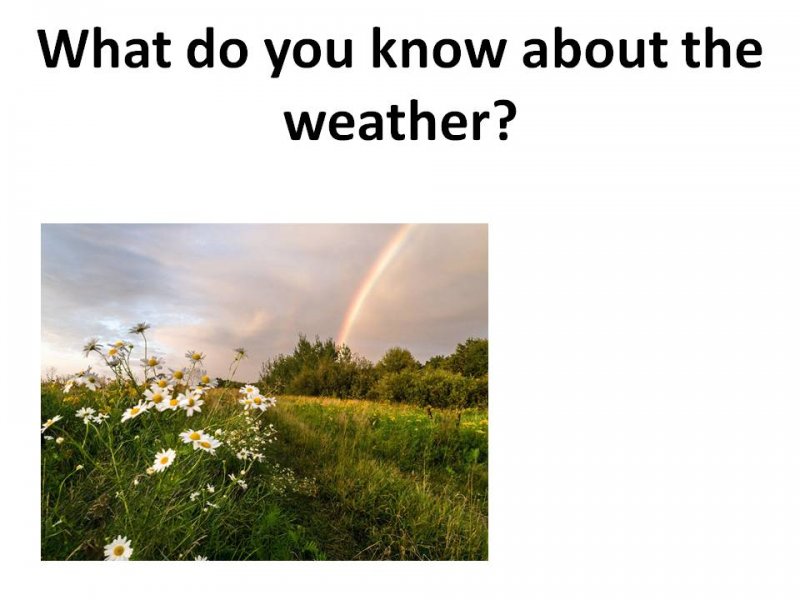 What do you know about the weather?